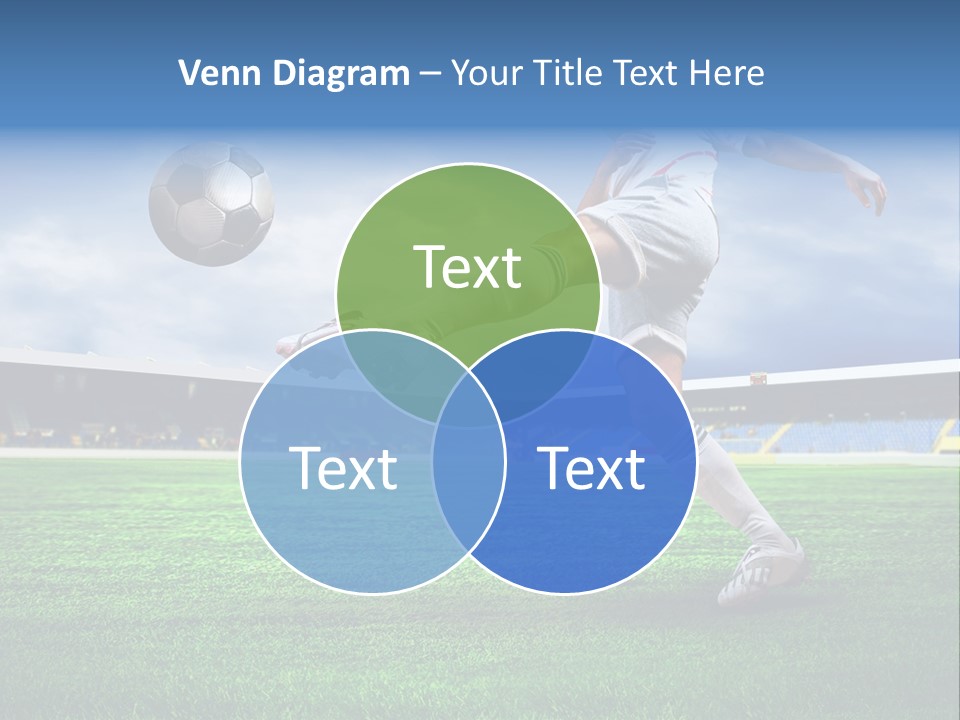 Venn Diagram – Your Title Text Here

Text

Text

Text